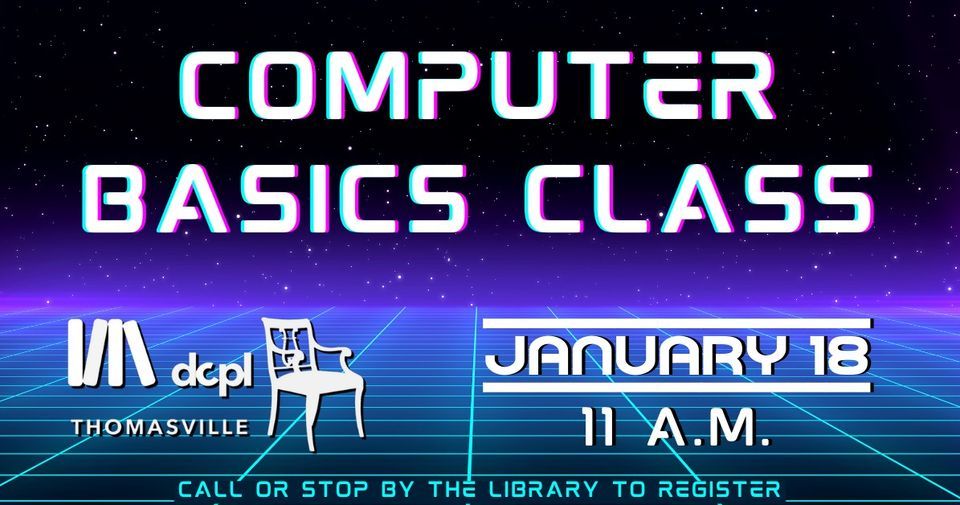 COMPUTER BASICS CLASS

dcpl
THOMASVILLE

JANUARY 18
11 A.M.

CALL OR STOP BY THE LIBRARY TO REGISTER